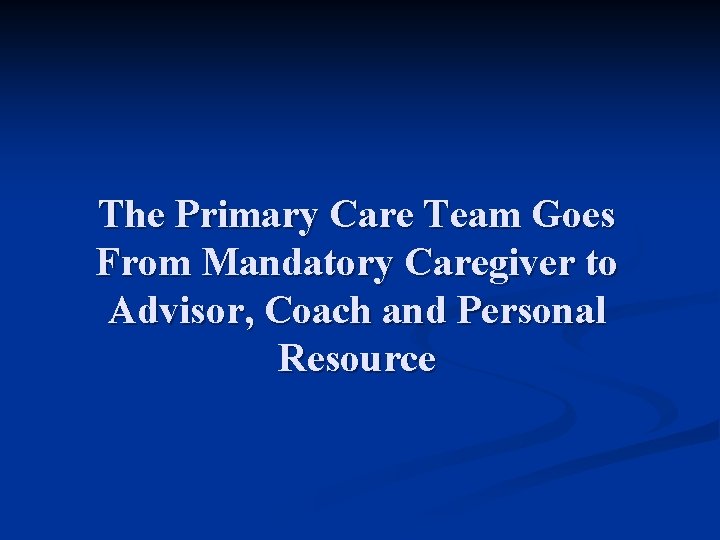 The Primary Care Team Goes From Mandatory Caregiver to Advisor, Coach and Personal Resource